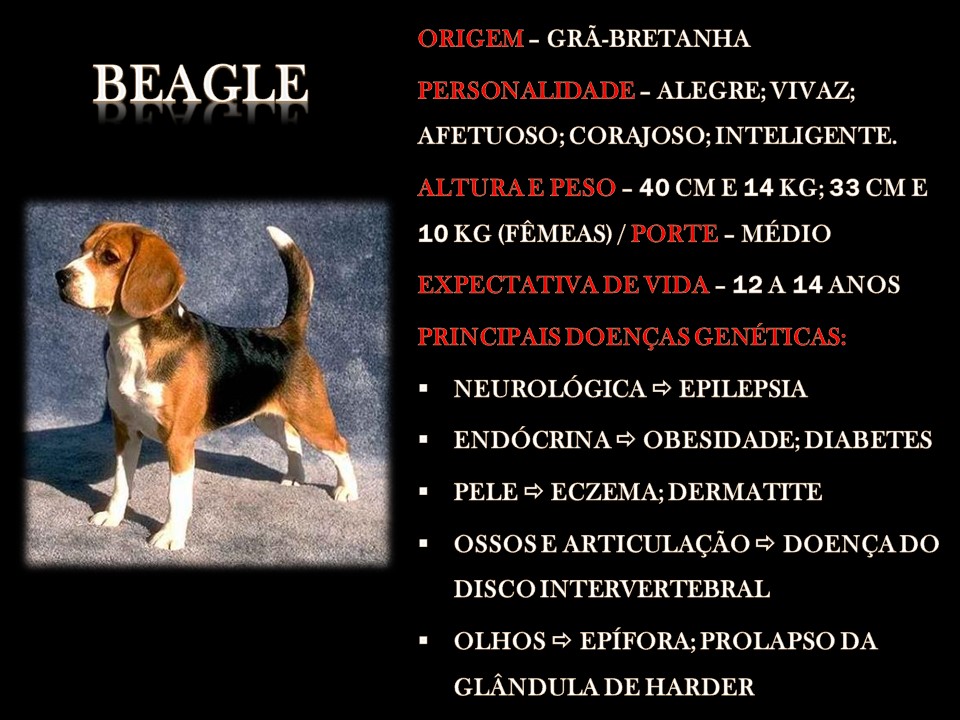 BEAGLE

ORIGEM – GRÃ-BRETANHA

PERSONALIDADE – ALEGRE; VIVAZ; AFETUOSO; CORAJOSO; INTELIGENTE.

ALTURA E PESO – 40 CM E 14 KG; 33 CM E 10 KG (FÊMEAS) / PORTE – MÉDIO

EXPECTATIVA DE VIDA – 12 A 14 ANOS

PRINCIPAIS DOENÇAS GENÉTICAS:

▪ NEUROLÓGICA ⇨ EPILEPSIA

▪ ENDÓCRINA ⇨ OBESIDADE; DIABETES

▪ PELE ⇨ ECZEMA; DERMATITE

▪ OSSOS E ARTICULAÇÃO ⇨ DOENÇA DO DISCO INTERVERTEBRAL

▪ OLHOS ⇨ EPÍFORA; PROLAPSO DA GLÂNDULA DE HARDER